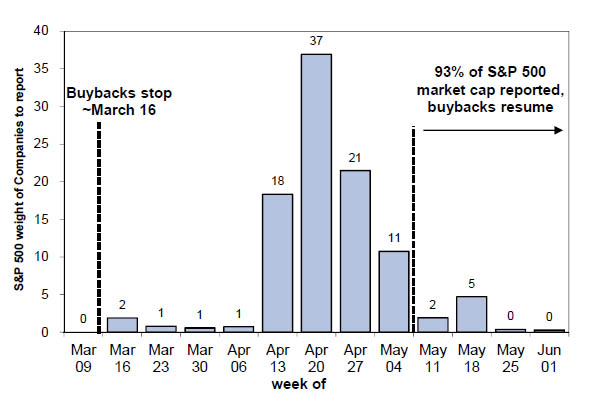 S&P 500 weight of Companies to report

40
35
30
25
20
15
10
5
0

Buybacks stop ~March 16

93% of S&P 500 market cap reported, buybacks resume

0
2
1
1
1
18
37
21
11
2
5
0
0

Mar 09
Mar 16
Mar 23
Mar 30
Apr 06
Apr 13
Apr 20
Apr 27
May 04
May 11
May 18
May 25
Jun 01

week of